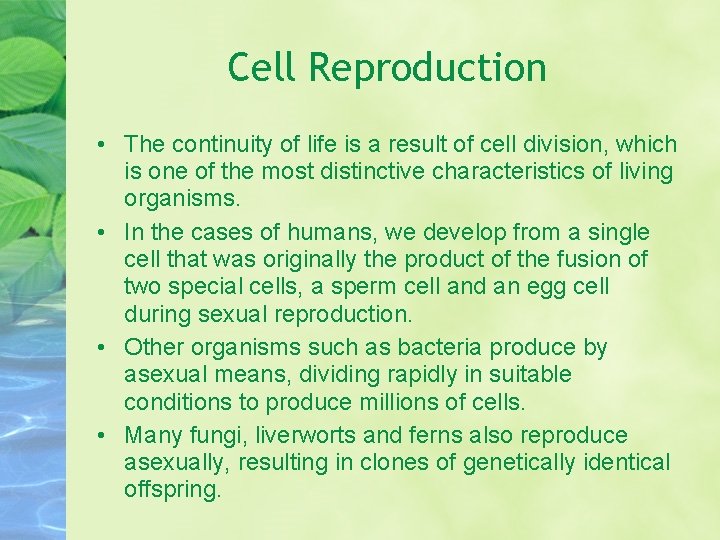 Cell Reproduction

• The continuity of life is a result of cell division, which is one of the most distinctive characteristics of living organisms.
• In the cases of humans, we develop from a single cell that was originally the product of the fusion of two special cells, a sperm cell and an egg cell during sexual reproduction.
• Other organisms such as bacteria produce by asexual means, dividing rapidly in suitable conditions to produce millions of cells.
• Many fungi, liverworts and ferns also reproduce asexually, resulting in clones of genetically identical offspring.